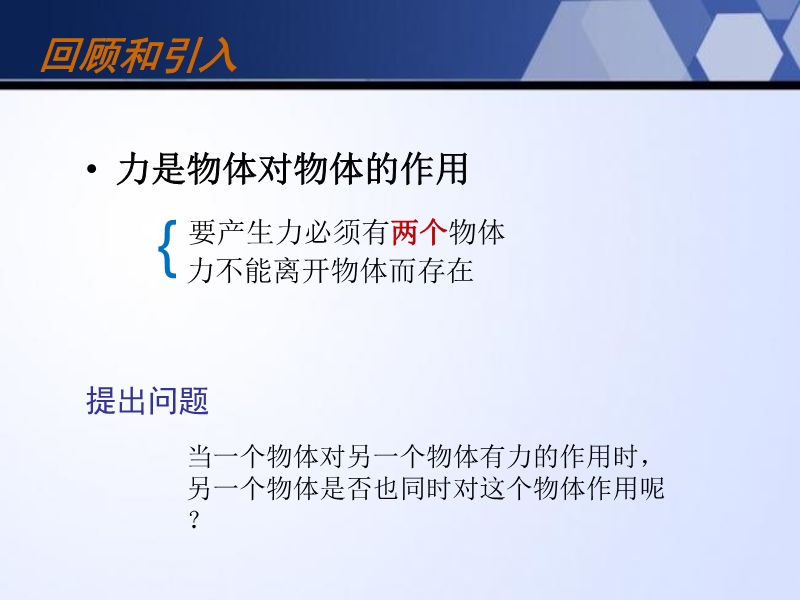 回顾和引入

• 力是物体对物体的作用

要产生力必须有两个物体
力不能离开物体而存在

提出问题

当一个物体对另一个物体有力的作用时，另一个物体是否也同时对这个物体作用呢？